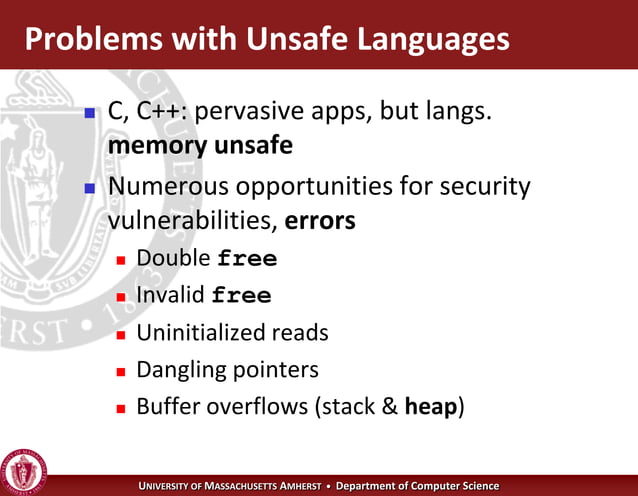 Problems with Unsafe Languages

- C, C++: pervasive apps, but langs. **memory unsafe**
- Numerous opportunities for security vulnerabilities, **errors**
  - Double **free**
  - Invalid **free**
  - Uninitialized reads
  - Dangling pointers
  - Buffer overflows (stack & **heap**)

UNIVERSITY OF MASSACHUSETTS AMHERST • Department of Computer Science